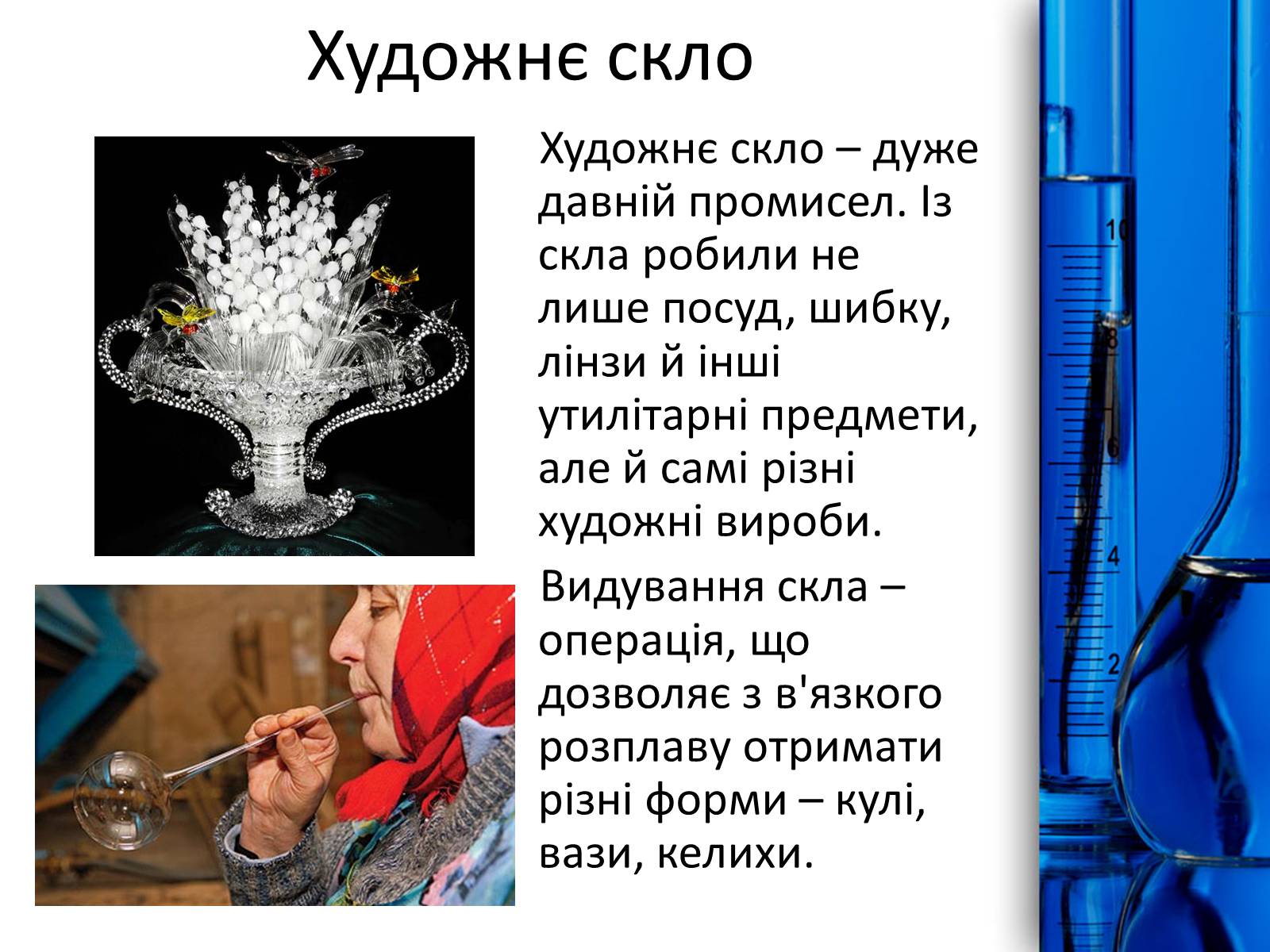 Художнє скло

Художнє скло – дуже давній промисел. Із скла робили не лише посуд, шибку, лінзи й інші утилітарні предмети, але й самі різні художні вироби.

Видування скла – операція, що дозволяє з в'язкого розплаву отримати різні форми – кулі, вази, келихи.

10
8
6
4
2